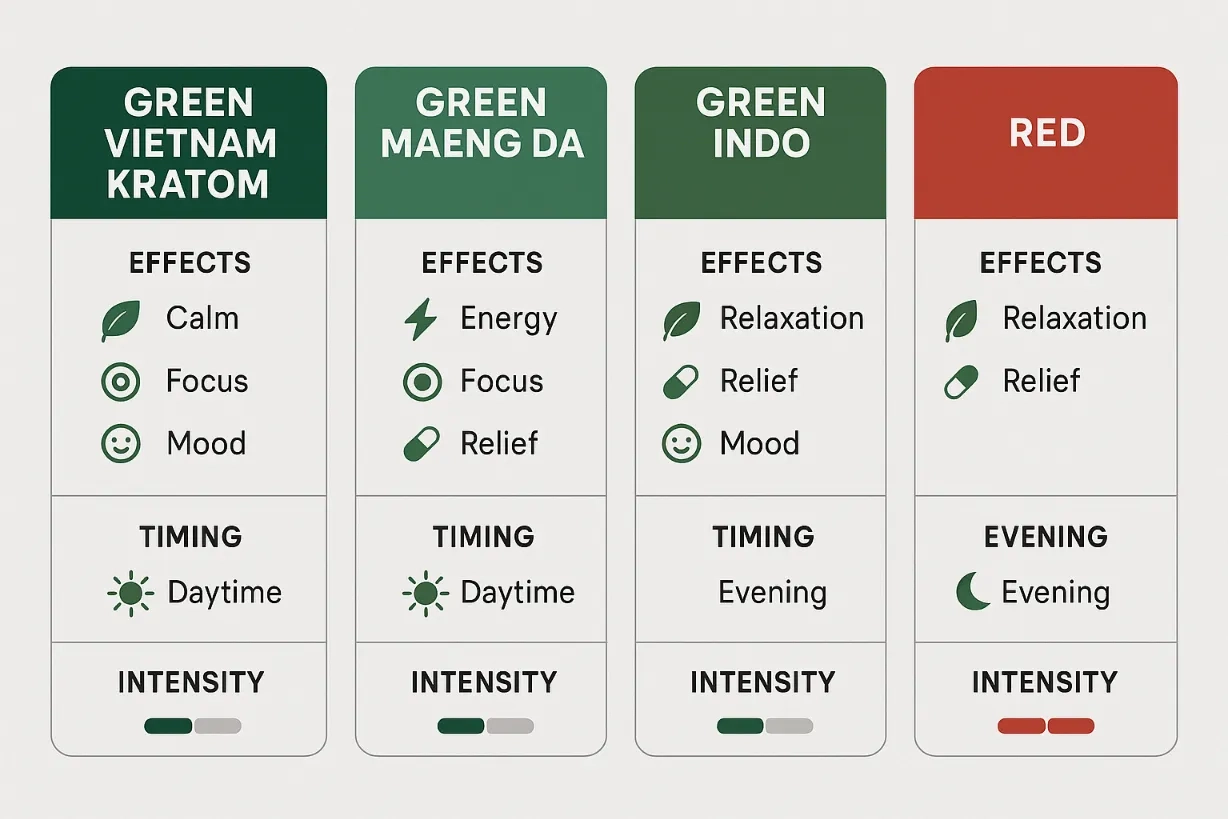 GREEN VIETNAM KRATOM

EFFECTS
Calm
Focus
Mood

TIMING
Daytime

INTENSITY

GREEN MAENG DA

EFFECTS
Energy
Focus
Relief

TIMING
Daytime

INTENSITY

GREEN INDO

EFFECTS
Relaxation
Relief
Mood

TIMING
Evening

INTENSITY

RED

EFFECTS
Relaxation
Relief

EVENING
Evening

INTENSITY